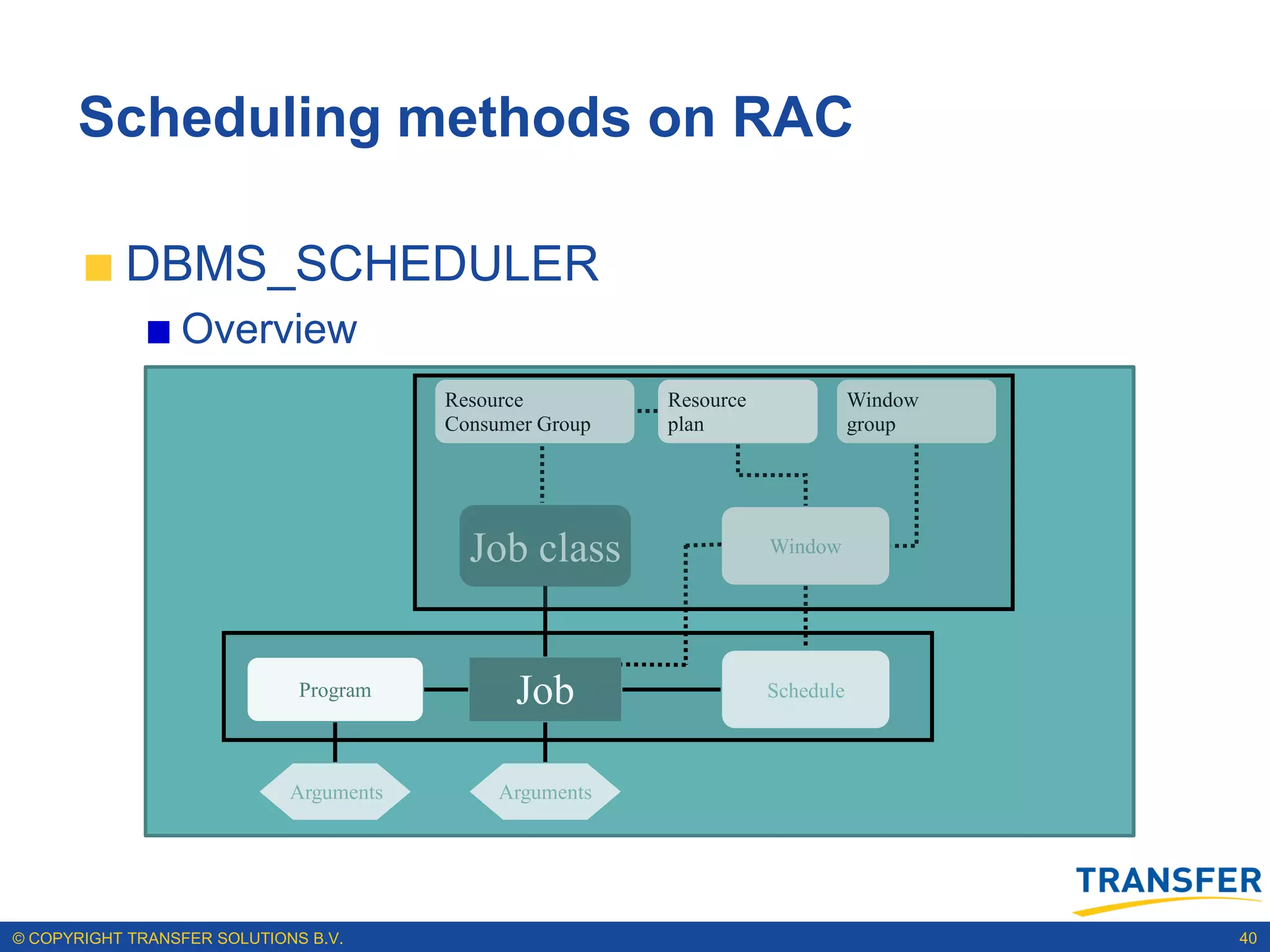 Scheduling methods on RAC

DBMS_SCHEDULER

Overview

Resource Consumer Group

Resource plan

Window group

Job class

Window

Program

Job

Schedule

Arguments

Arguments

TRANSFER

© COPYRIGHT TRANSFER SOLUTIONS B.V.

40